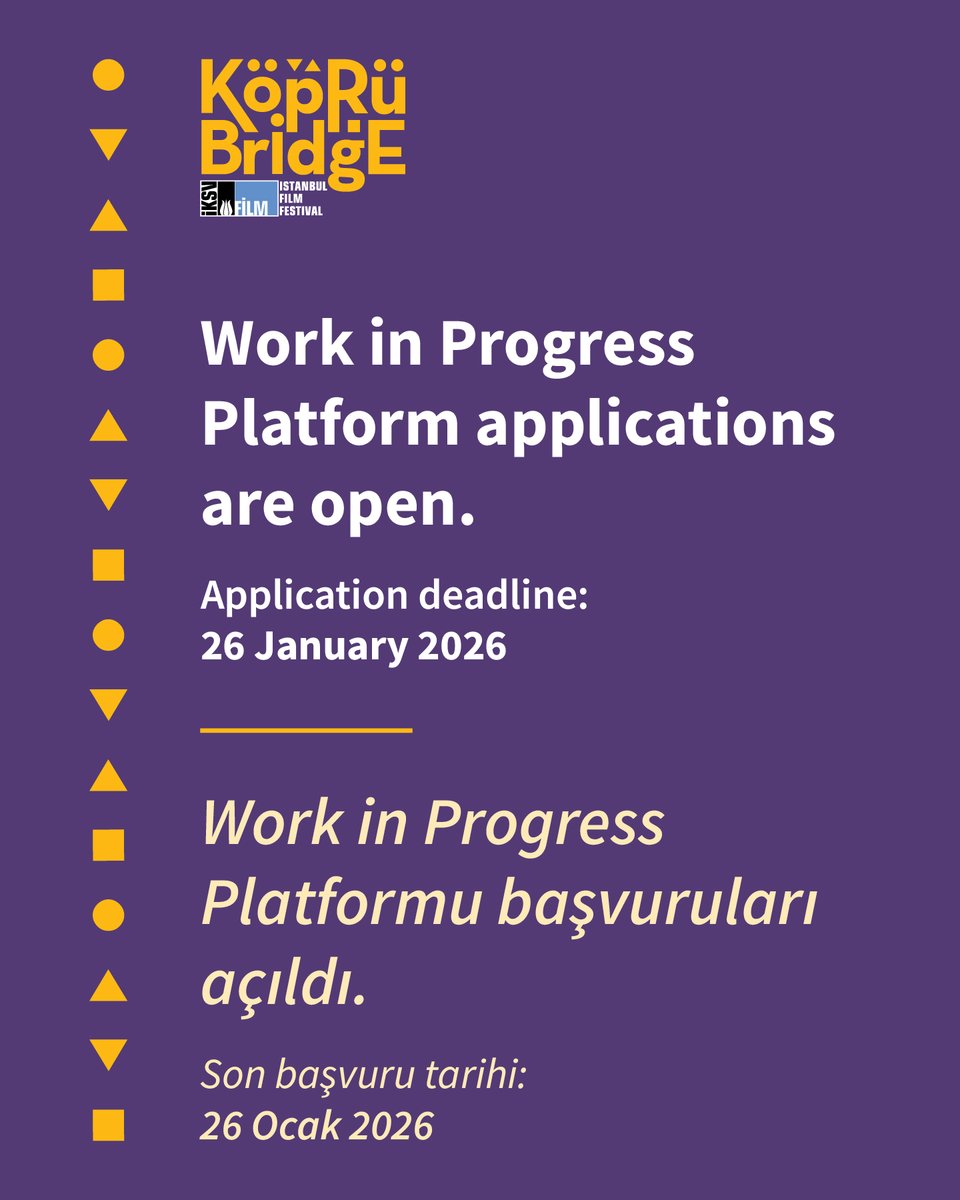 KöpRü BridgE

İKSV FİLM ISTANBUL FILM FESTIVAL

Work in Progress Platform applications are open.

Application deadline: 26 January 2026

Work in Progress Platformu başvuruları açıldı.

Son başvuru tarihi: 26 Ocak 2026